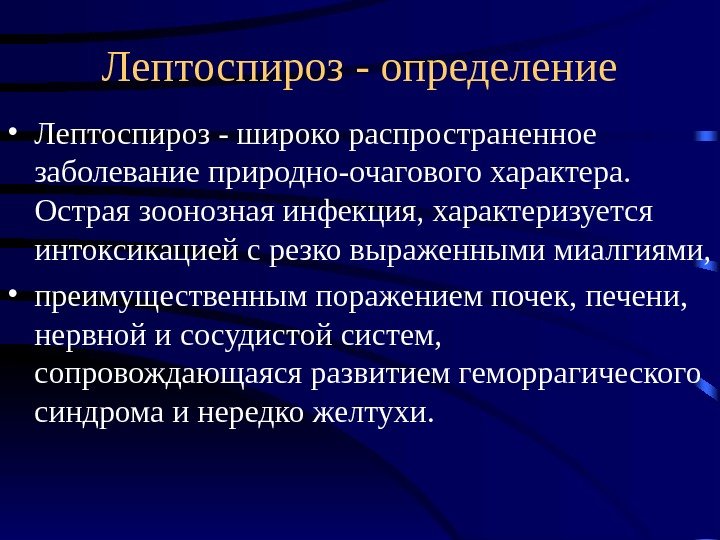 Лептоспироз - определение

• Лептоспироз - широко распространенное заболевание природно-очагового характера. Острая зоонозная инфекция, характеризуется интоксикацией с резко выраженными миалгиями,

• преимущественным поражением почек, печени, нервной и сосудистой систем, сопровождающаяся развитием геморрагического синдрома и нередко желтухи.